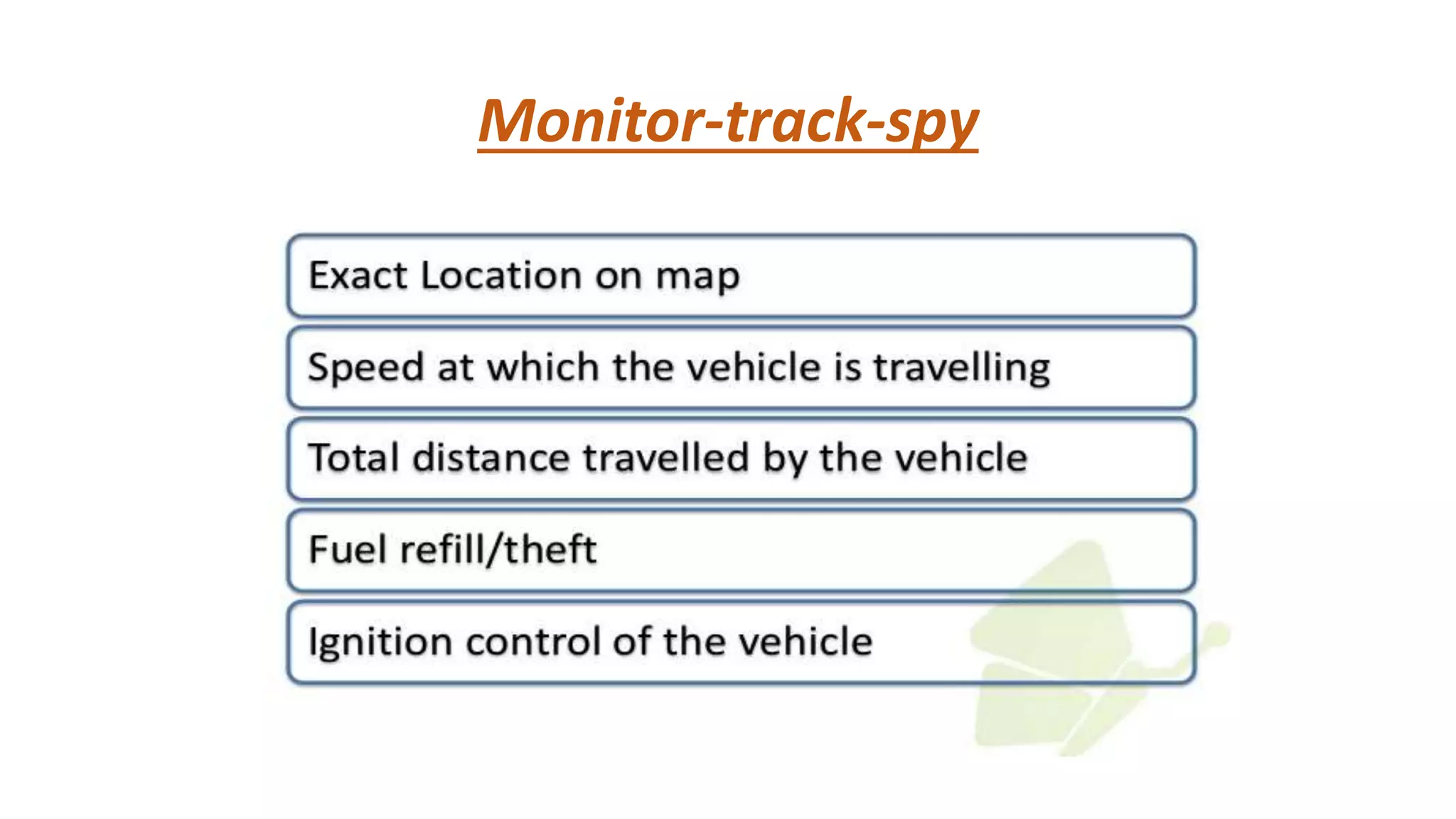 Monitor-track-spy

Exact Location on map

Speed at which the vehicle is travelling

Total distance travelled by the vehicle

Fuel refill/theft

Ignition control of the vehicle